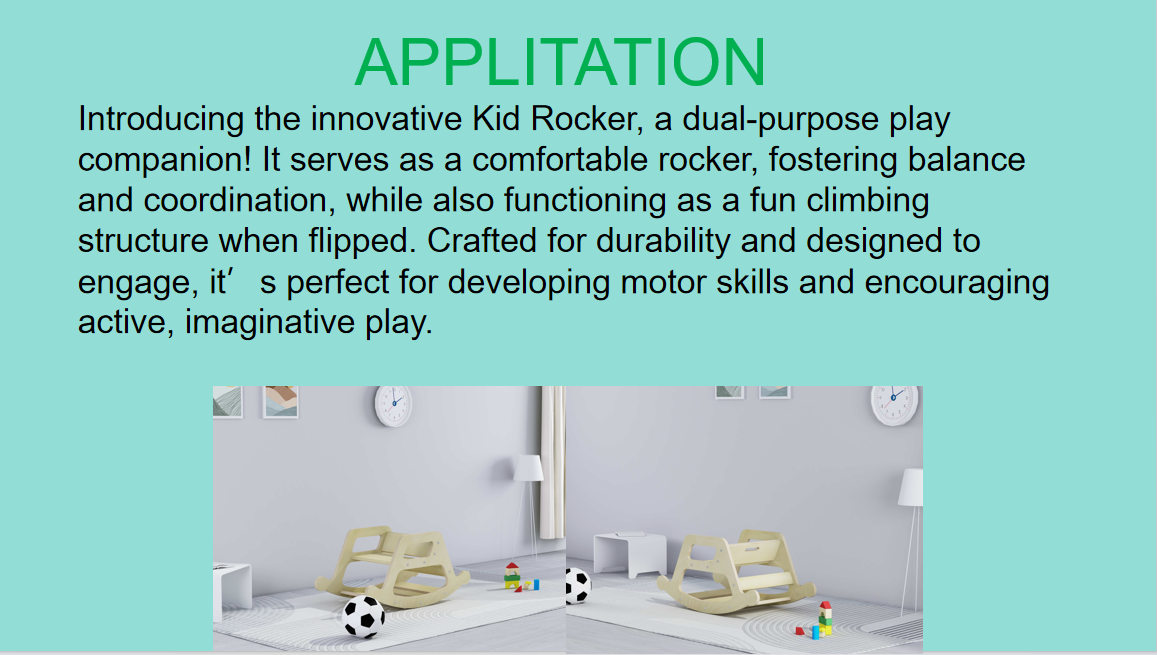 APPLITATION

Introducing the innovative Kid Rocker, a dual-purpose play companion! It serves as a comfortable rocker, fostering balance and coordination, while also functioning as a fun climbing structure when flipped. Crafted for durability and designed to engage, it’ s perfect for developing motor skills and encouraging active, imaginative play.